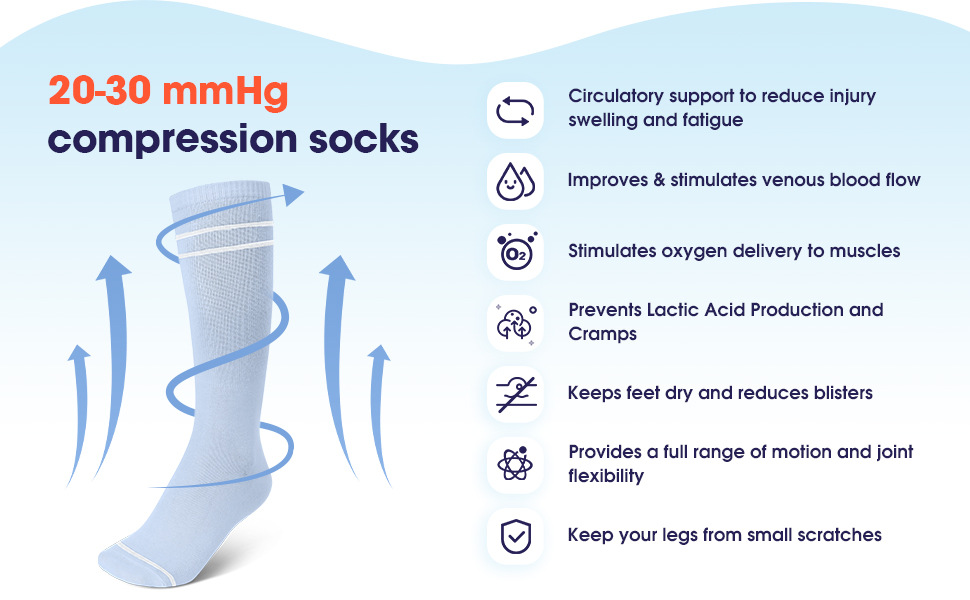 20-30 mmHg
compression socks

Circulatory support to reduce injury swelling and fatigue

Improves & stimulates venous blood flow

$O_2$

Stimulates oxygen delivery to muscles

Prevents Lactic Acid Production and Cramps

Keeps feet dry and reduces blisters

Provides a full range of motion and joint flexibility

Keep your legs from small scratches